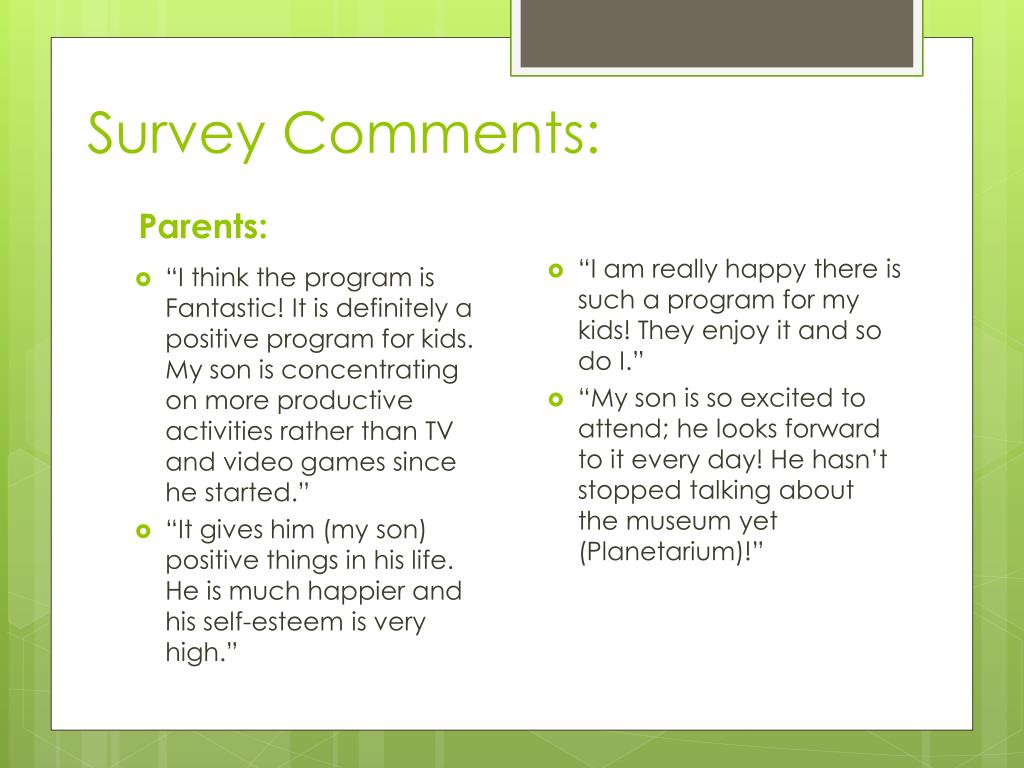 Survey Comments:

Parents:

“I think the program is Fantastic! It is definitely a positive program for kids. My son is concentrating on more productive activities rather than TV and video games since he started.”

“It gives him (my son) positive things in his life. He is much happier and his self-esteem is very high.”

“I am really happy there is such a program for my kids! They enjoy it and so do I.”

“My son is so excited to attend; he looks forward to it every day! He hasn’t stopped talking about the museum yet (Planetarium)!”